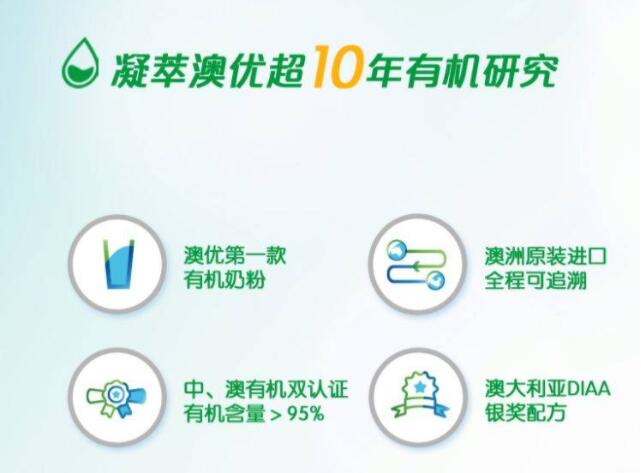 凝萃澳优超10年有机研究

澳优第一款
有机奶粉

澳洲原装进口
全程可追溯

中、澳有机双认证
有机含量 > 95%

澳大利亚DIAA
银奖配方